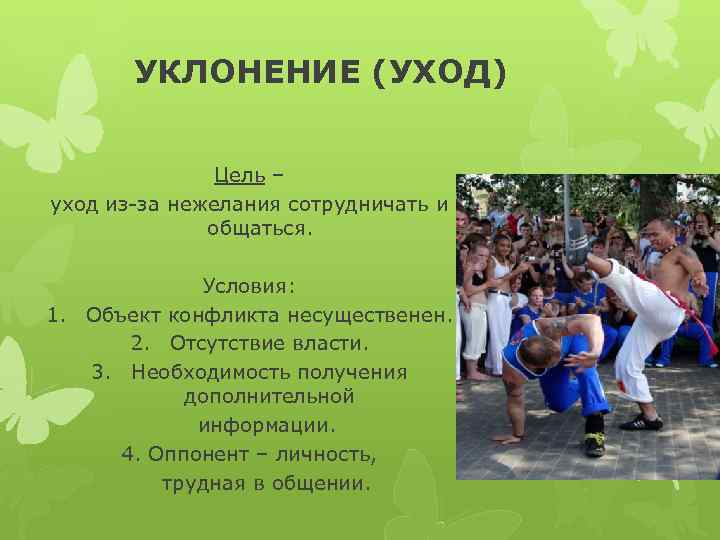 УКЛОНЕНИЕ (УХОД)

Цель –
уход из-за нежелания сотрудничать и общаться.

Условия:
1. Объект конфликта несущественен.
2. Отсутствие власти.
3. Необходимость получения дополнительной информации.
4. Оппонент – личность, трудная в общении.